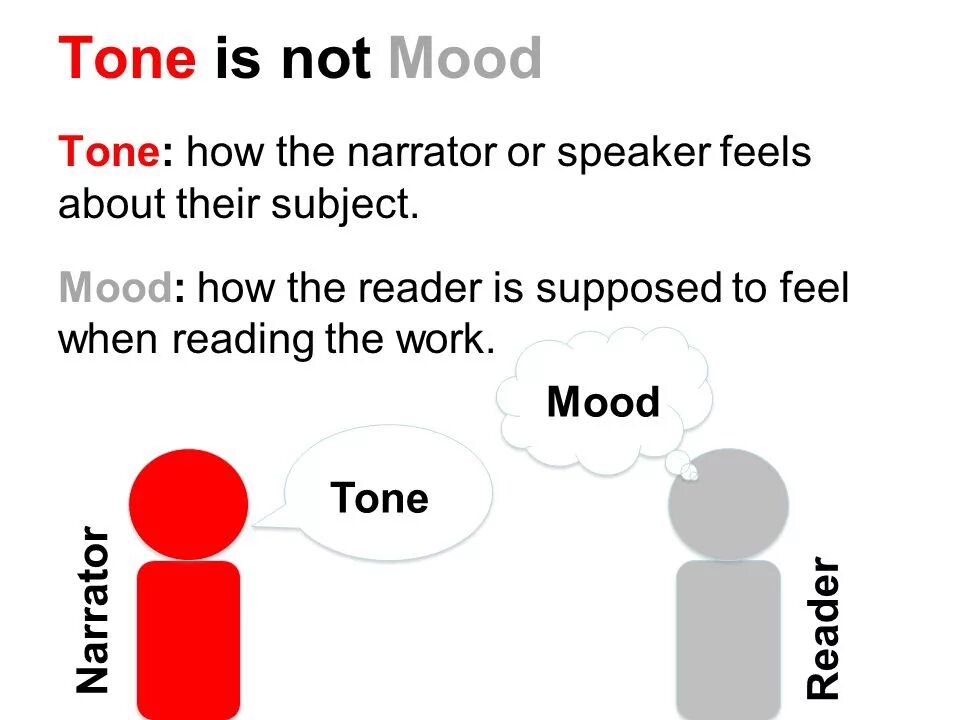 Tone is not Mood

Tone: how the narrator or speaker feels about their subject.

Mood: how the reader is supposed to feel when reading the work.

Mood

Tone

Narrator

Reader